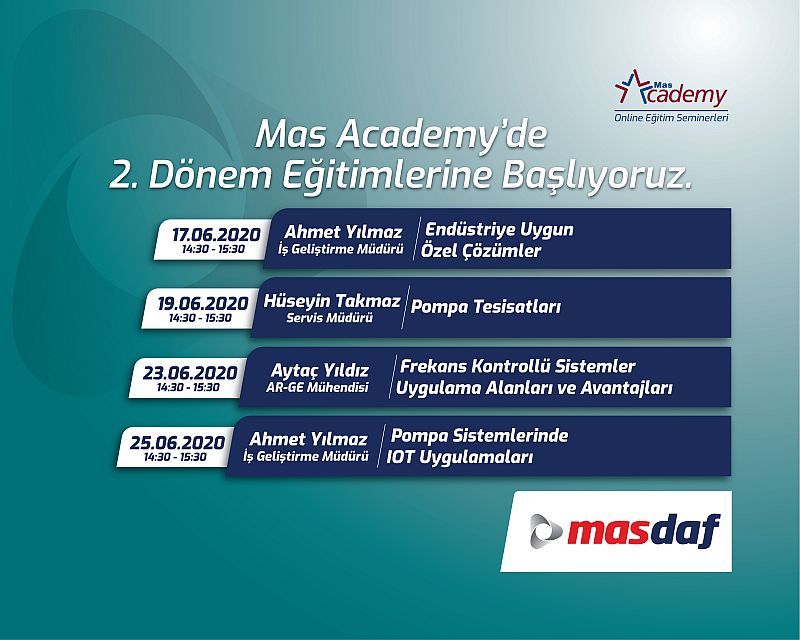 Mas Academy
Online Eğitim Seminerleri

Mas Academy'de
2. Dönem Eğitimlerine Başlıyoruz.

17.06.2020
14:30 - 15:30
Ahmet Yılmaz
İş Geliştirme Müdürü
Endüstriye Uygun Özel Çözümler

19.06.2020
14:30 - 15:30
Hüseyin Takmaz
Servis Müdürü
Pompa Tesisatları

23.06.2020
14:30 - 15:30
Aytaç Yıldız
AR-GE Mühendisi
Frekans Kontrollü Sistemler Uygulama Alanları ve Avantajları

25.06.2020
14:30 - 15:30
Ahmet Yılmaz
İş Geliştirme Müdürü
Pompa Sistemlerinde IOT Uygulamaları

masdaf